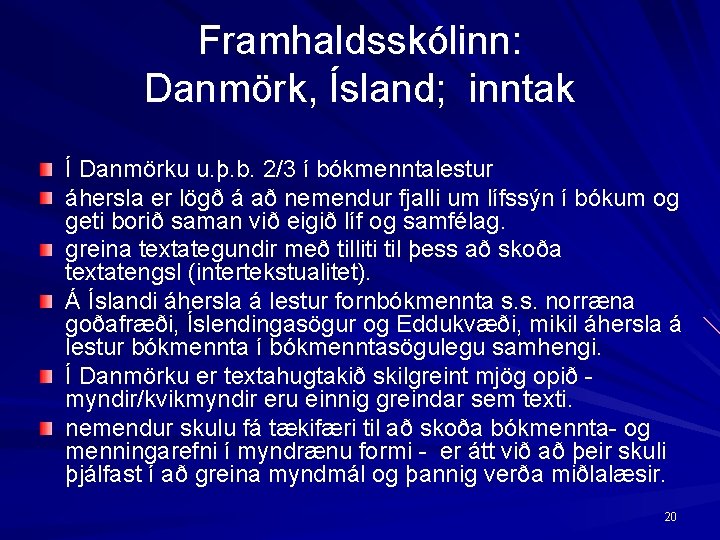 Framhaldsskólinn: Danmörk, Ísland; inntak

Í Danmörku u.þ.b. 2/3 í bókmenntalestur

áhersla er lögð á að nemendur fjalli um lífssýn í bókum og geti borið saman við eigið líf og samfélag.

greina textategundir með tilliti til þess að skoða textatengsl (intertekstualitet).

Á Íslandi áhersla á lestur fornbókmennta s.s. norræna goðafræði, Íslendingasögur og Eddukvæði, mikil áhersla á lestur bókmennta í bókmenntasögulegu samhengi.

Í Danmörku er textahugtakið skilgreint mjög opið - myndir/kvikmyndir eru einnig greindar sem texti.

nemendur skulu fá tækifæri til að skoða bókmennta- og menningarefni í myndrænu formi - er átt við að þeir skuli þjálfast í að greina myndmál og þannig verða miðlalæsir.

20